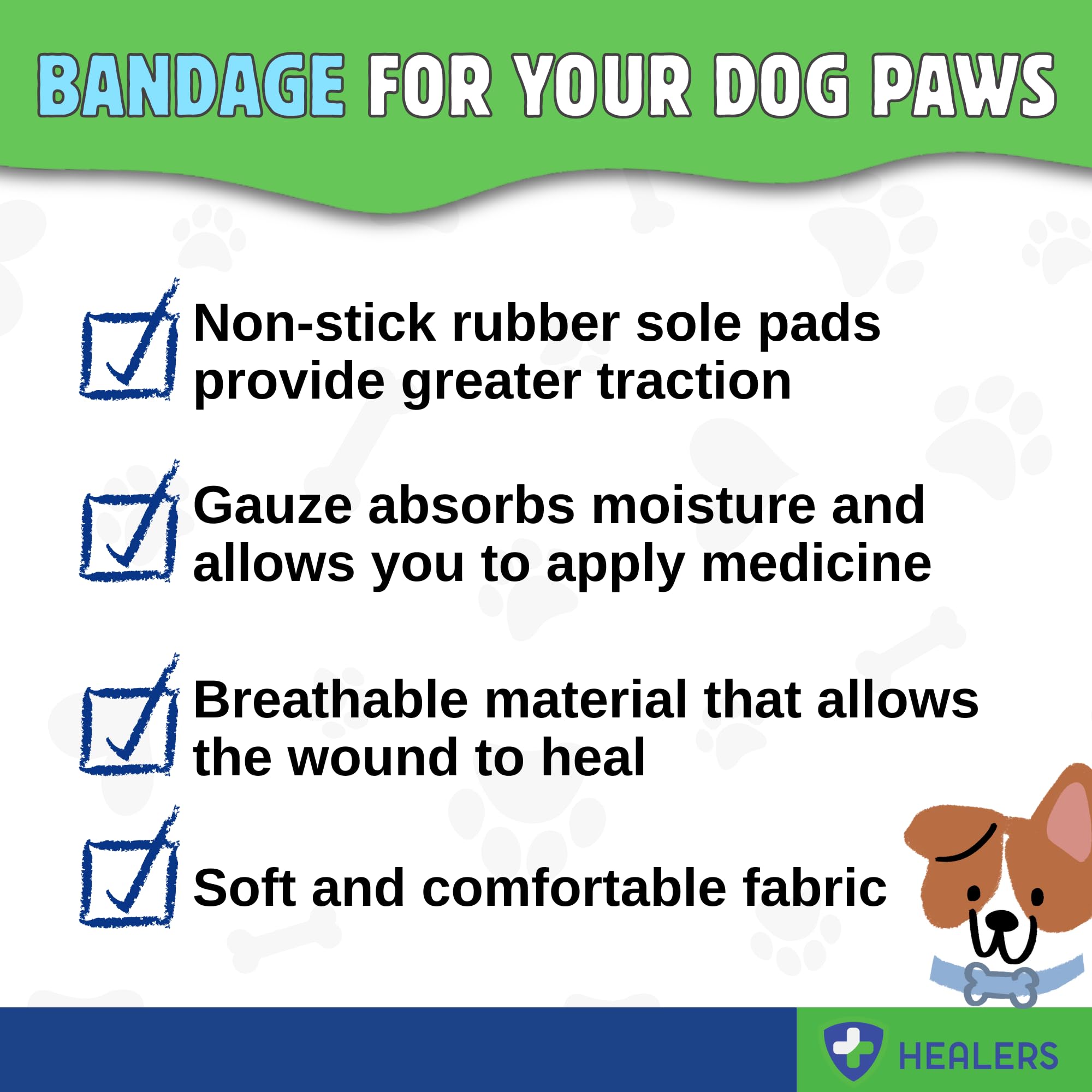 BANDAGE FOR YOUR DOG PAWS

Non-stick rubber sole pads provide greater traction

Gauze absorbs moisture and allows you to apply medicine

Breathable material that allows the wound to heal

Soft and comfortable fabric

HEALERS